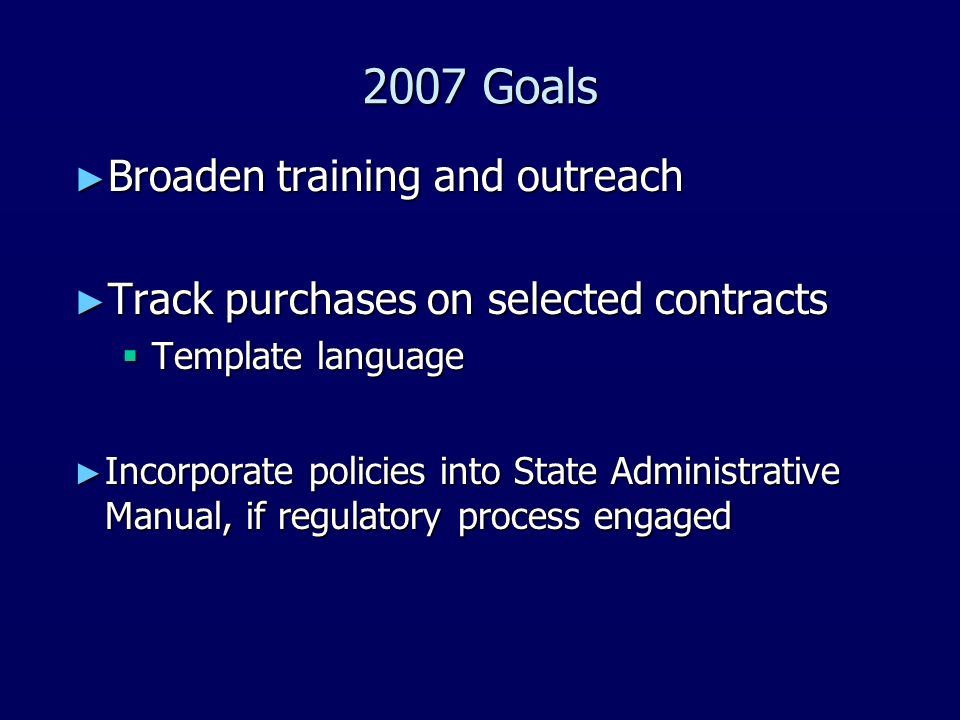 2007 Goals

►Broaden training and outreach

►Track purchases on selected contracts

▪ Template language

►Incorporate policies into State Administrative Manual, if regulatory process engaged